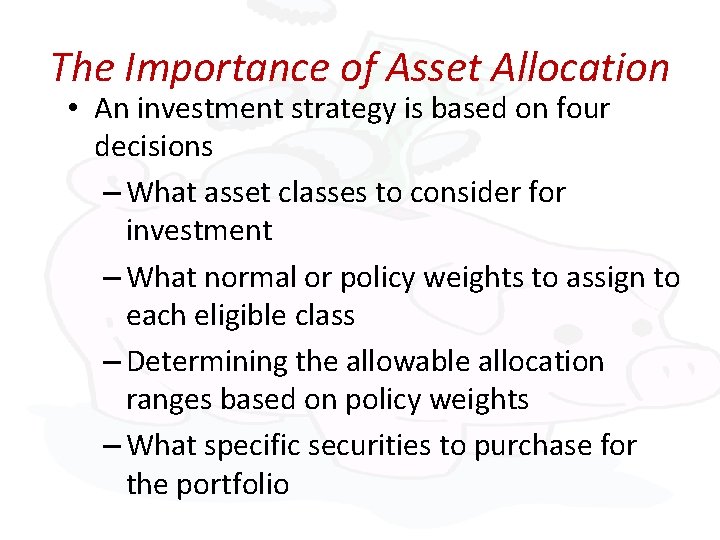 The Importance of Asset Allocation

• An investment strategy is based on four decisions

– What asset classes to consider for investment

– What normal or policy weights to assign to each eligible class

– Determining the allowable allocation ranges based on policy weights

– What specific securities to purchase for the portfolio